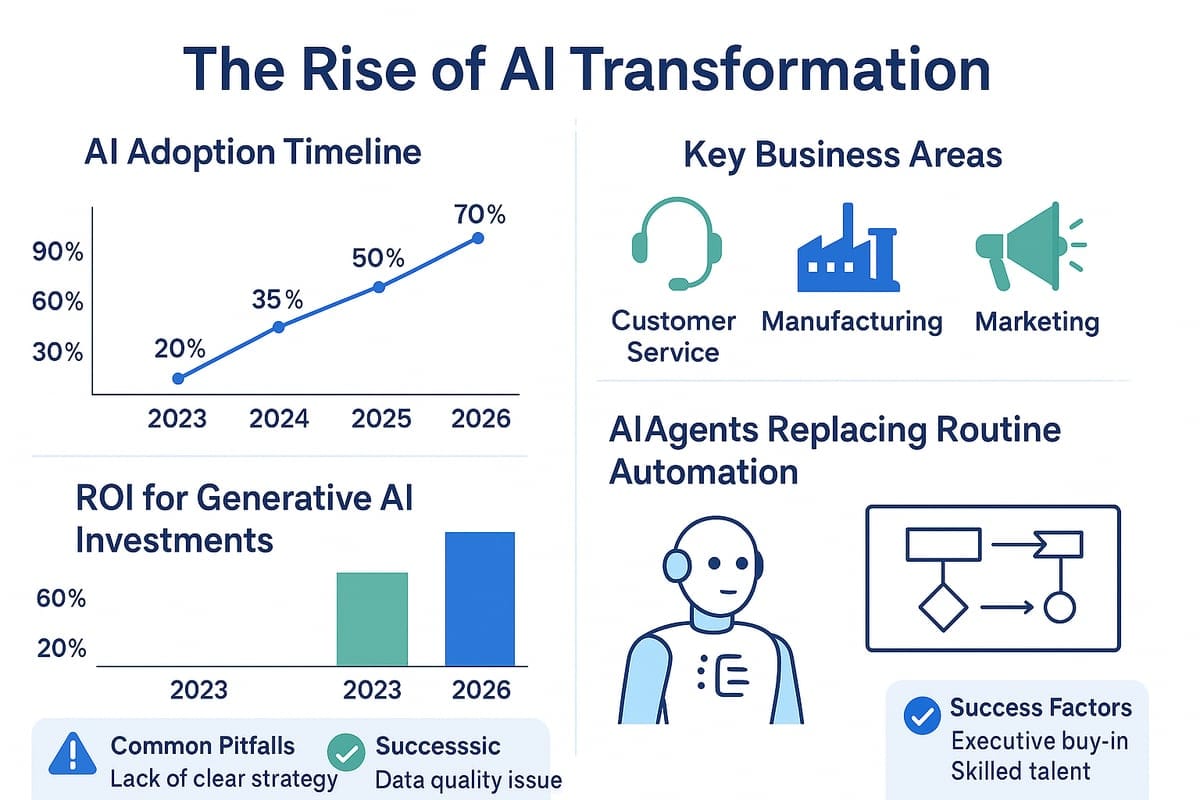 The Rise of AI Transformation

AI Adoption Timeline

90%
60%
30%

20%
35%
50%
70%

2023
2024
2025
2026

ROI for Generative AI Investments

60%
20%

2023
2023
2026

Common Pitfalls
Lack of clear strategy

Successsic
Data quality issue

Key Business Areas

Customer Service
Manufacturing
Marketing

AIAgents Replacing Routine Automation

Success Factors
Executive buy-in
Skilled talent